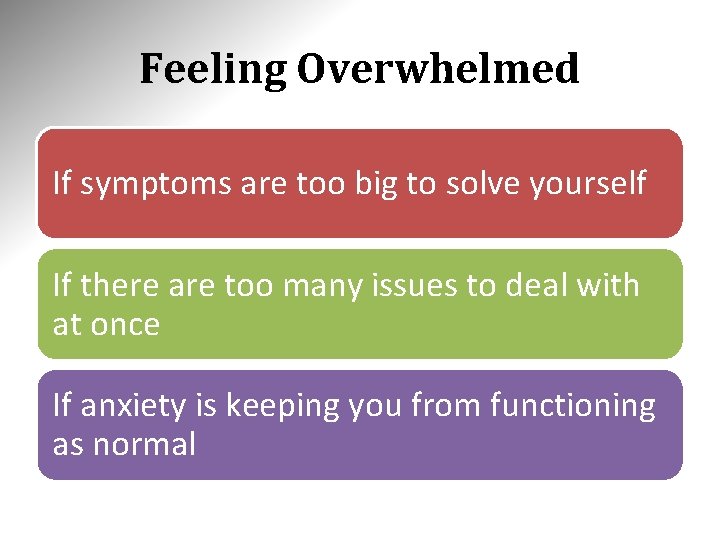 Feeling Overwhelmed

If symptoms are too big to solve yourself

If there are too many issues to deal with at once

If anxiety is keeping you from functioning as normal